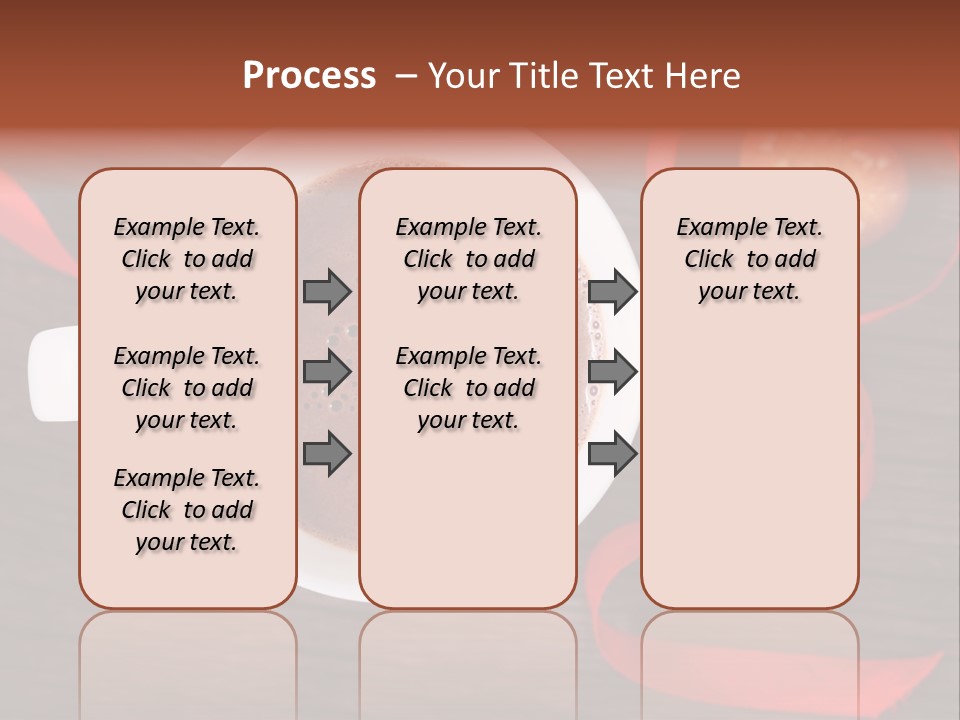 Process – Your Title Text Here

Example Text. Click to add your text.

Example Text. Click to add your text.

Example Text. Click to add your text.

Example Text. Click to add your text.

Example Text. Click to add your text.

Example Text. Click to add your text.